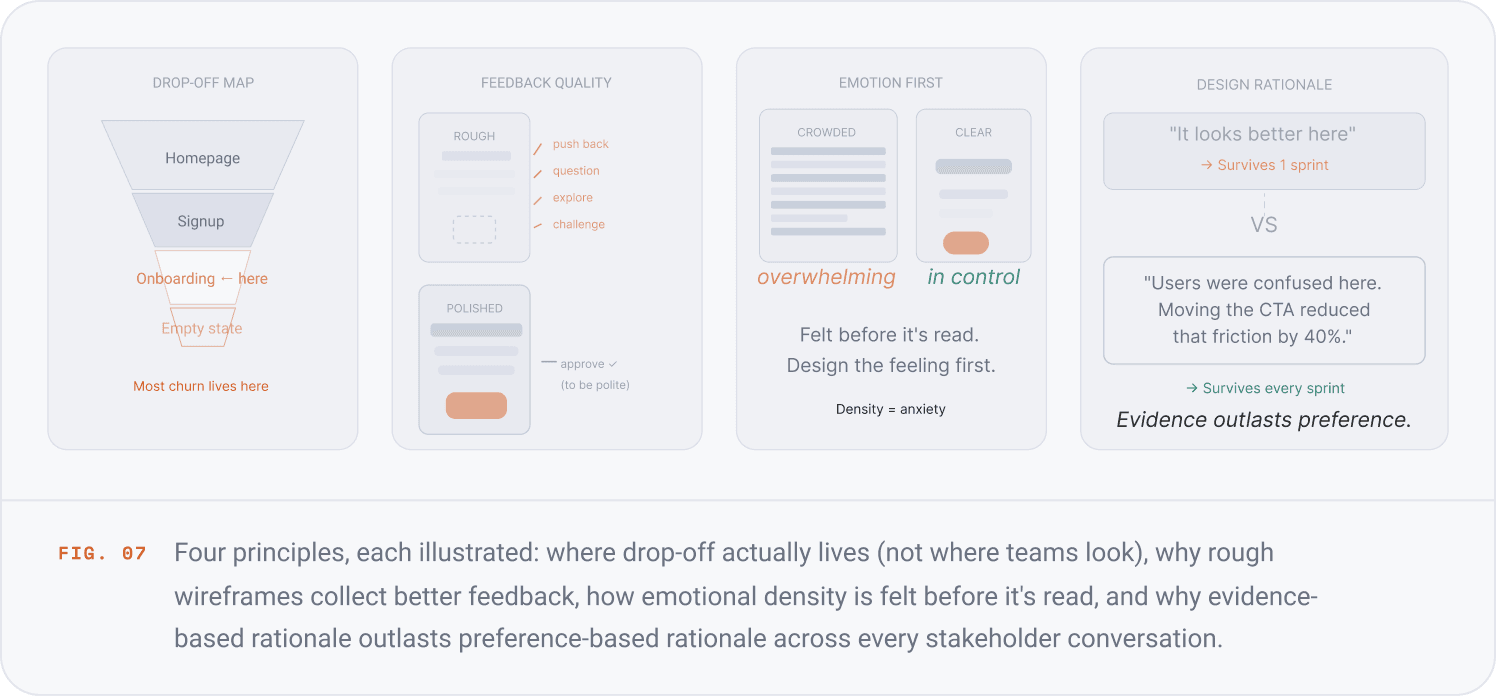 DROP-OFF MAP

Homepage

Signup

Onboarding ← here

Empty state

Most churn lives here

FEEDBACK QUALITY

ROUGH

push back

question

explore

challenge

POLISHED

— approve ✓
(to be polite)

EMOTION FIRST

CROWDED

CLEAR

overwhelming

in control

Felt before it's read.
Design the feeling first.

Density = anxiety

DESIGN RATIONALE

"It looks better here"
→ Survives 1 sprint

VS

"Users were confused here. Moving the CTA reduced that friction by 40%."

→ Survives every sprint

Evidence outlasts preference.

FIG. 07 Four principles, each illustrated: where drop-off actually lives (not where teams look), why rough wireframes collect better feedback, how emotional density is felt before it's read, and why evidence-based rationale outlasts preference-based rationale across every stakeholder conversation.